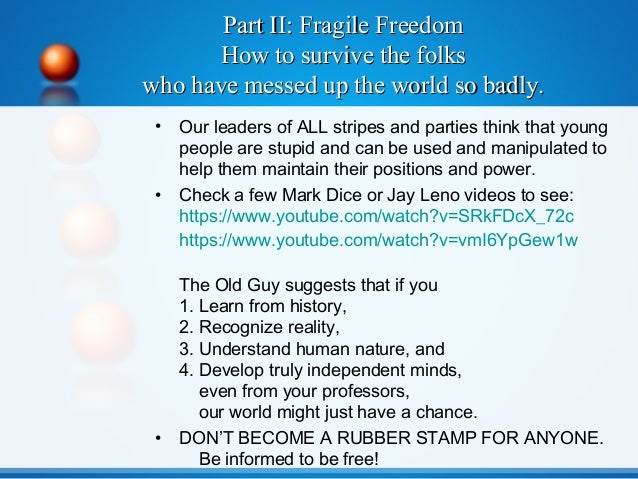 Part II: Fragile Freedom
How to survive the folks
who have messed up the world so badly.

• Our leaders of ALL stripes and parties think that young people are stupid and can be used and manipulated to help them maintain their positions and power.

• Check a few Mark Dice or Jay Leno videos to see:
https://www.youtube.com/watch?v=SRkFDcX_72c
https://www.youtube.com/watch?v=vmI6YpGew1w

The Old Guy suggests that if you
1. Learn from history,
2. Recognize reality,
3. Understand human nature, and
4. Develop truly independent minds, even from your professors, our world might just have a chance.

• DON'T BECOME A RUBBER STAMP FOR ANYONE. Be informed to be free!